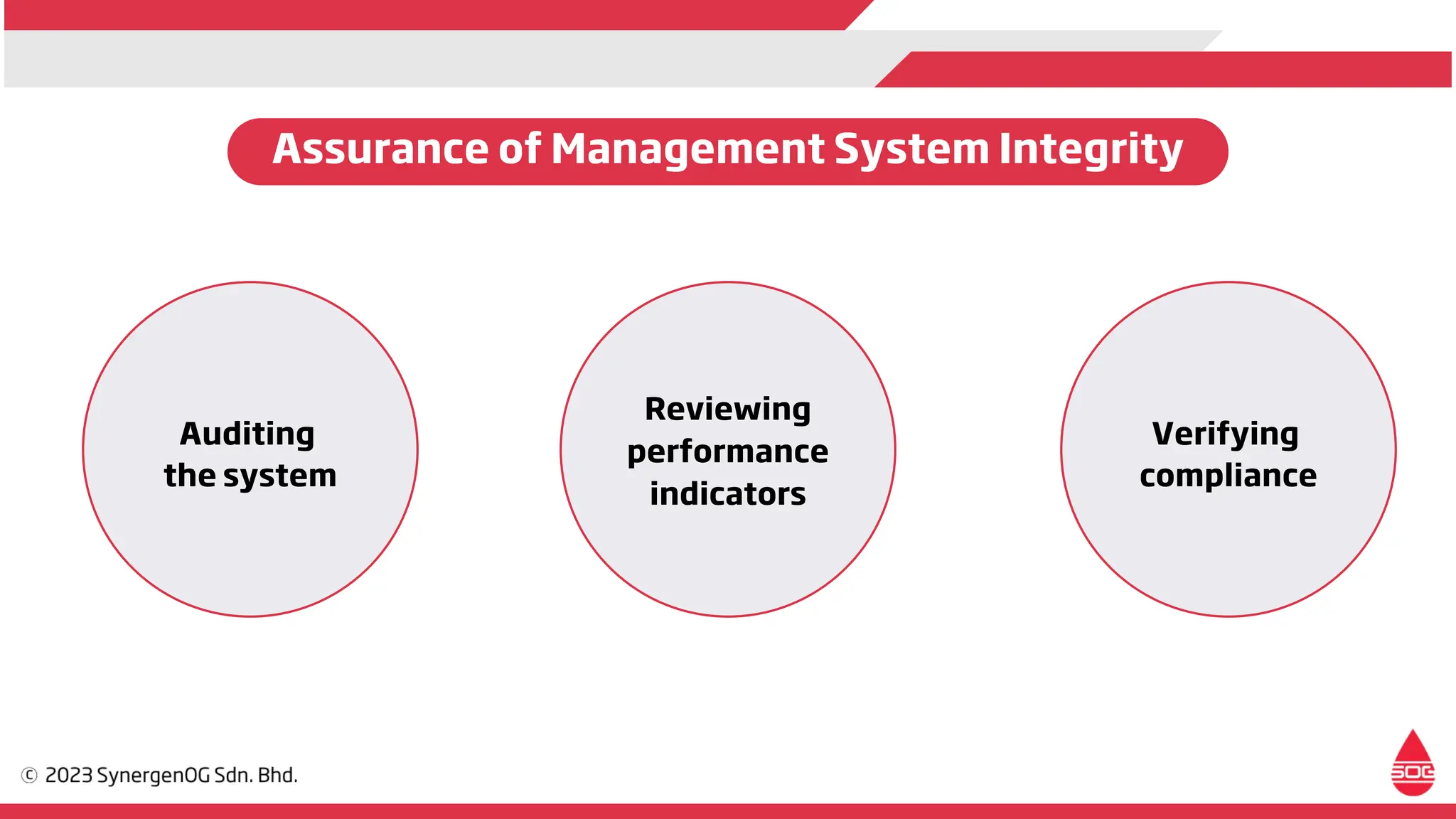 Assurance of Management System Integrity

Auditing the system

Reviewing performance indicators

Verifying compliance

© 2023 SynergenOG Sdn. Bhd.

SOG